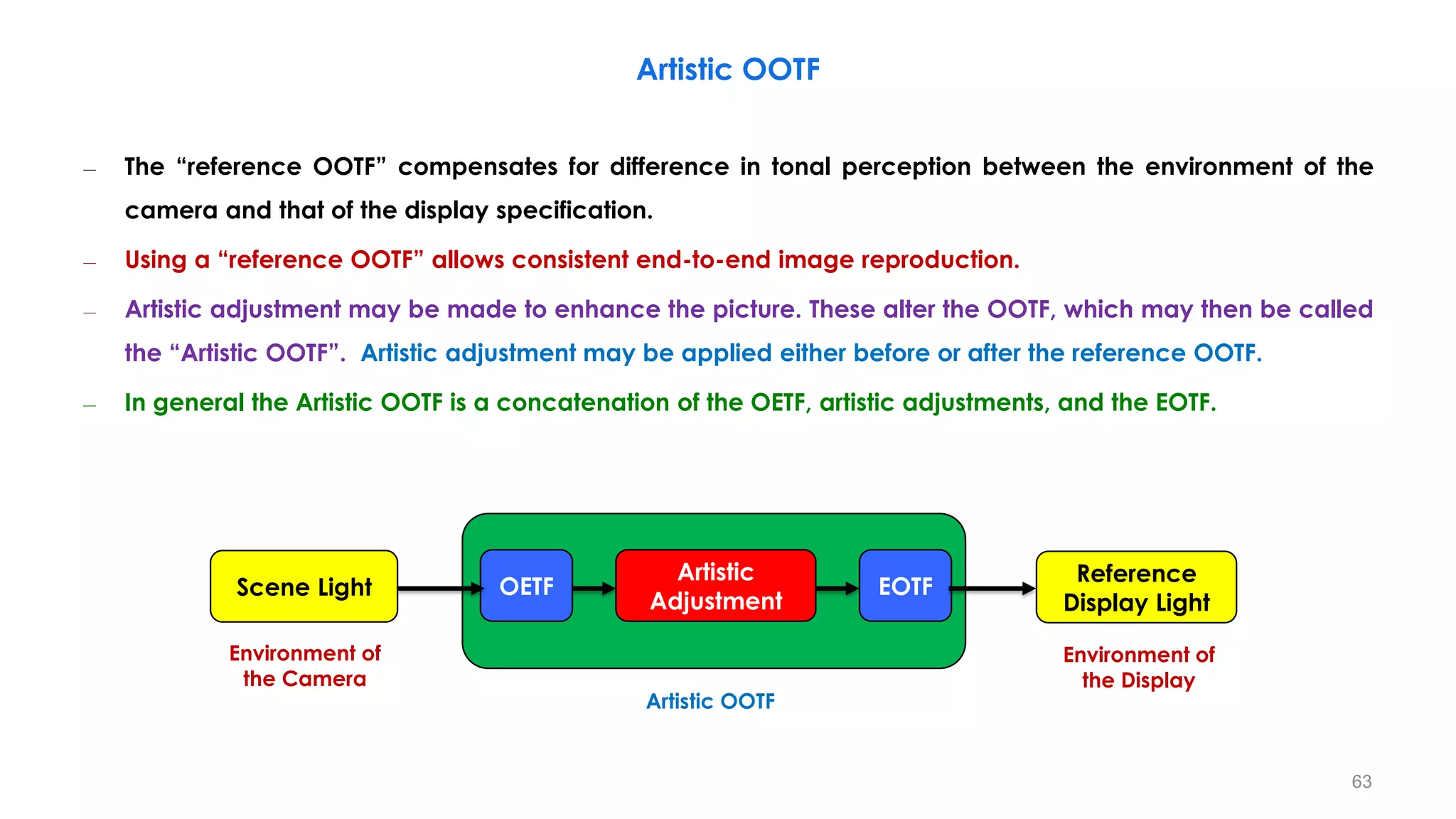 Artistic OOTF

– The “reference OOTF” compensates for difference in tonal perception between the environment of the camera and that of the display specification.

– Using a “reference OOTF” allows consistent end-to-end image reproduction.

– Artistic adjustment may be made to enhance the picture. These alter the OOTF, which may then be called the “Artistic OOTF”. Artistic adjustment may be applied either before or after the reference OOTF.

– In general the Artistic OOTF is a concatenation of the OETF, artistic adjustments, and the EOTF.

Scene Light

OETF

Artistic Adjustment

EOTF

Reference Display Light

Environment of the Camera

Artistic OOTF

Environment of the Display

63